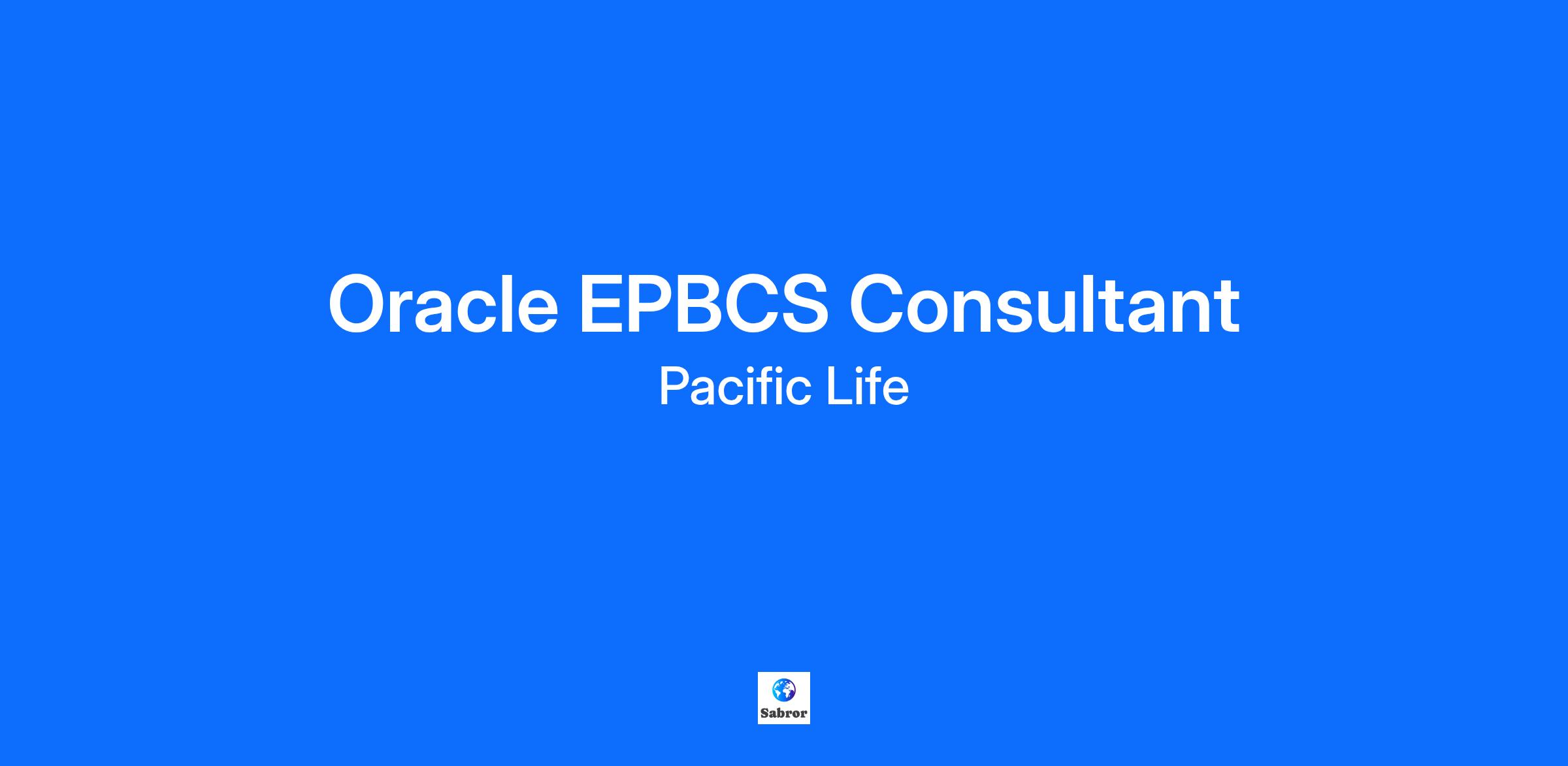 Oracle EPBCS Consultant

Pacific Life

Sabror